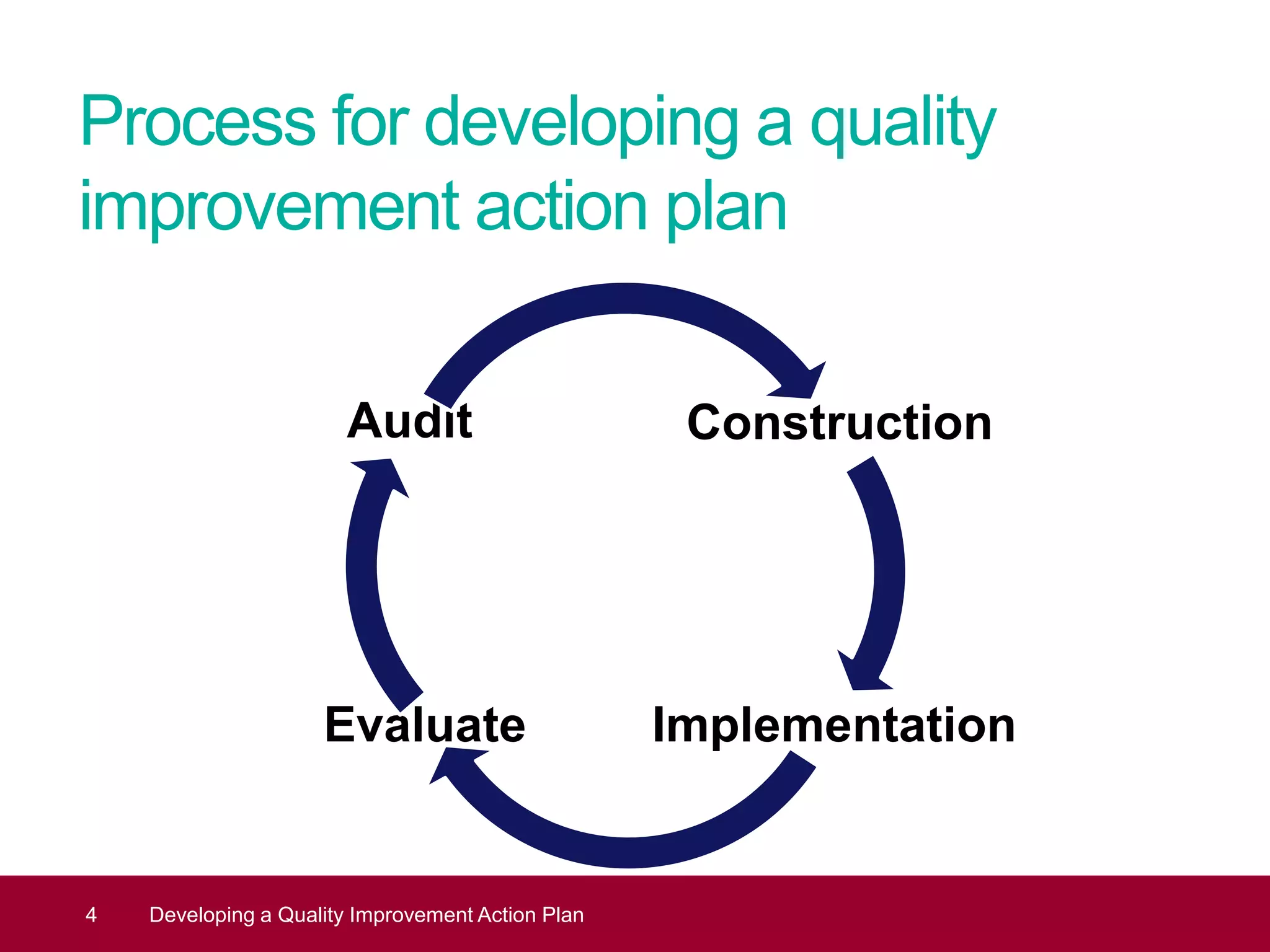 Process for developing a quality improvement action plan

Audit

Construction

Implementation

Evaluate

4 Developing a Quality Improvement Action Plan